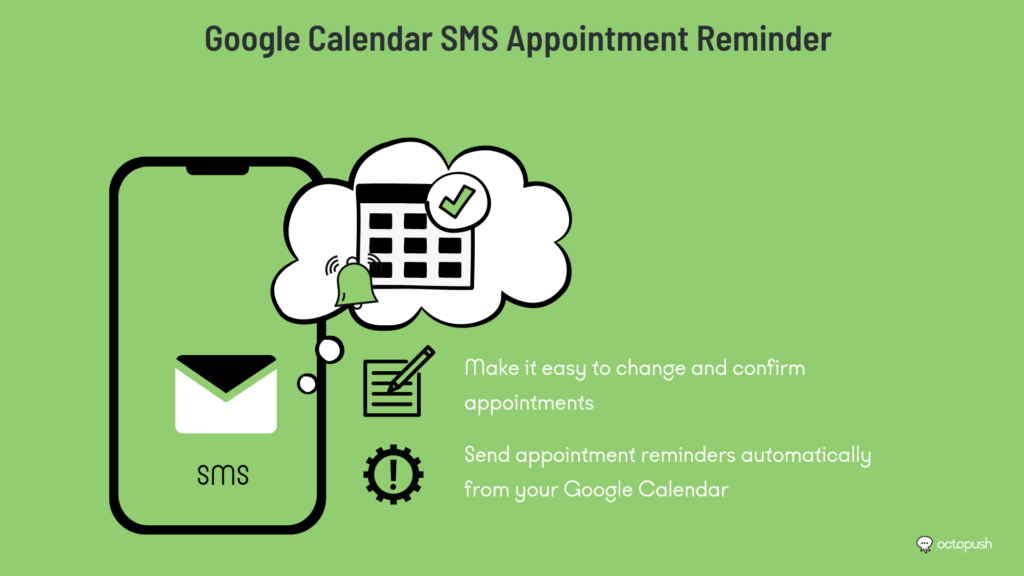 Google Calendar SMS Appointment Reminder

SMS

Make it easy to change and confirm appointments

Send appointment reminders automatically from your Google Calendar

octopush